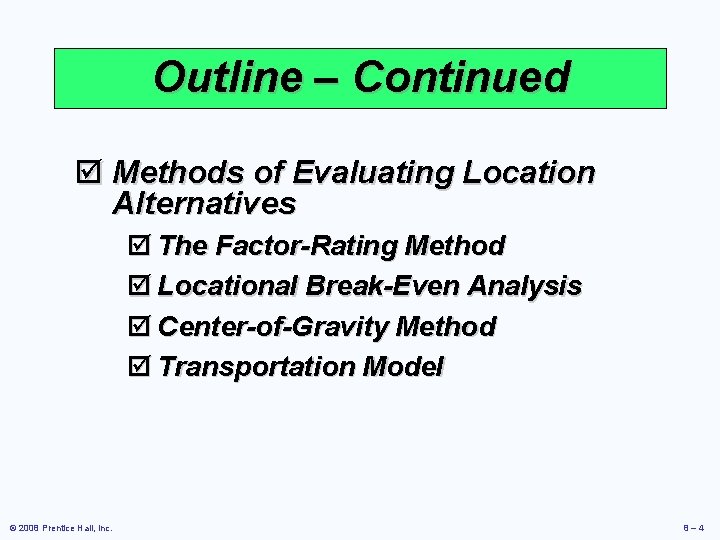 Outline – Continued

☑ Methods of Evaluating Location Alternatives

☑ The Factor-Rating Method

☑ Locational Break-Even Analysis

☑ Center-of-Gravity Method

☑ Transportation Model

© 2008 Prentice Hall, Inc.

8 – 4